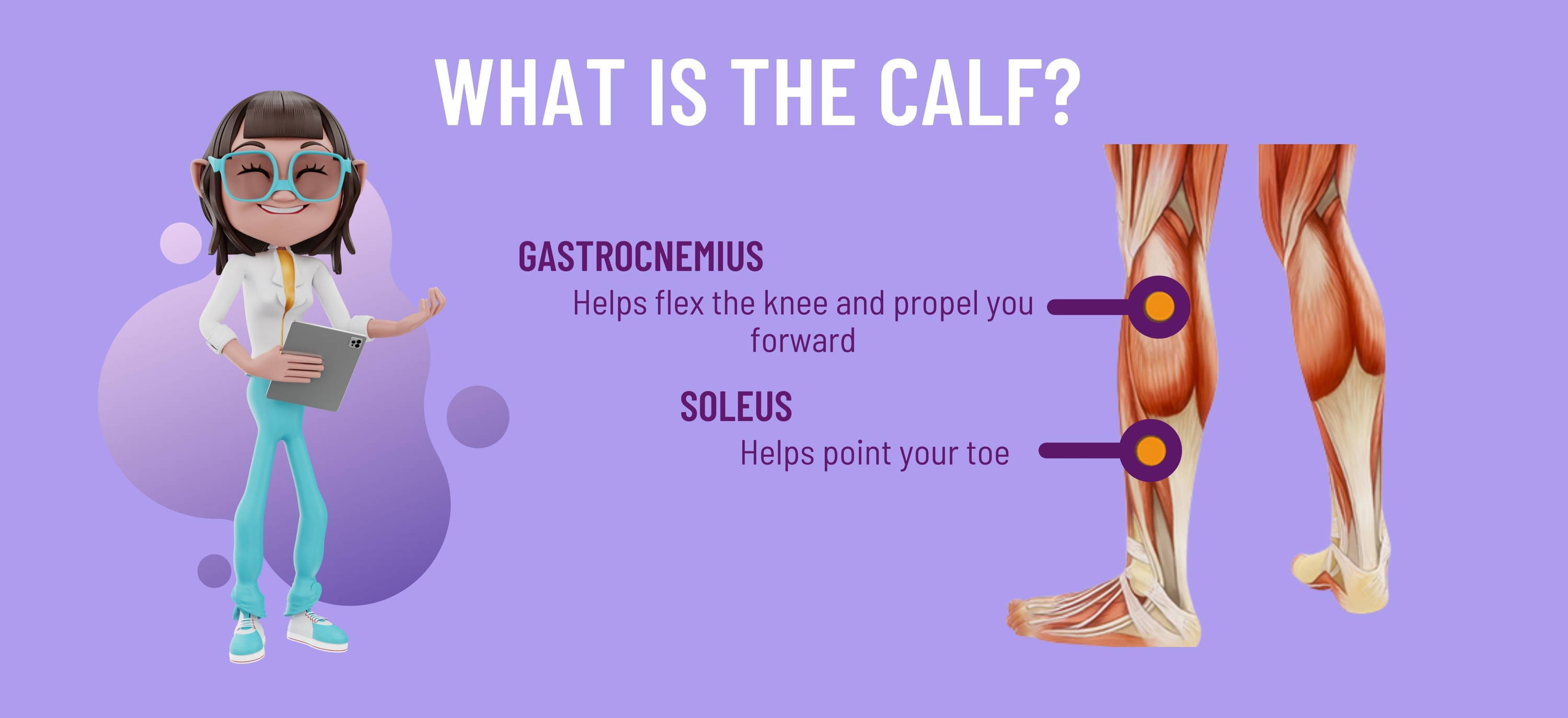 WHAT IS THE CALF?

GASTROCNEMIUS
Helps flex the knee and propel you forward

SOLEUS
Helps point your toe